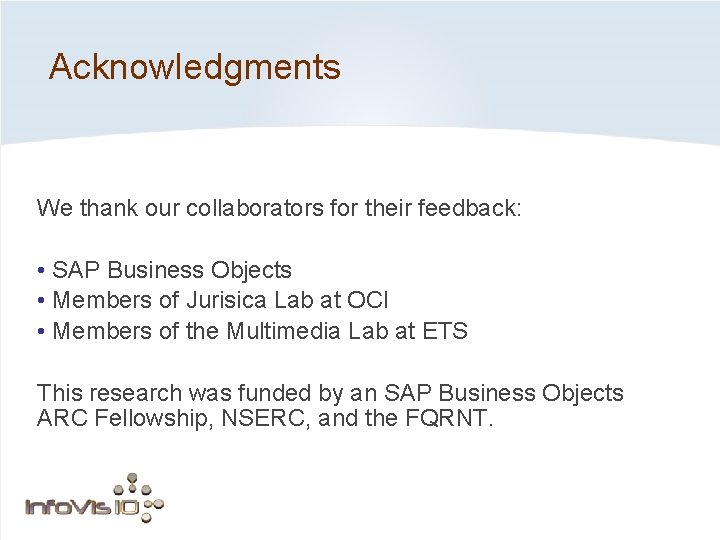 Acknowledgments

We thank our collaborators for their feedback:

• SAP Business Objects
• Members of Jurisica Lab at OCI
• Members of the Multimedia Lab at ETS

This research was funded by an SAP Business Objects ARC Fellowship, NSERC, and the FQRNT.

InfoVis10